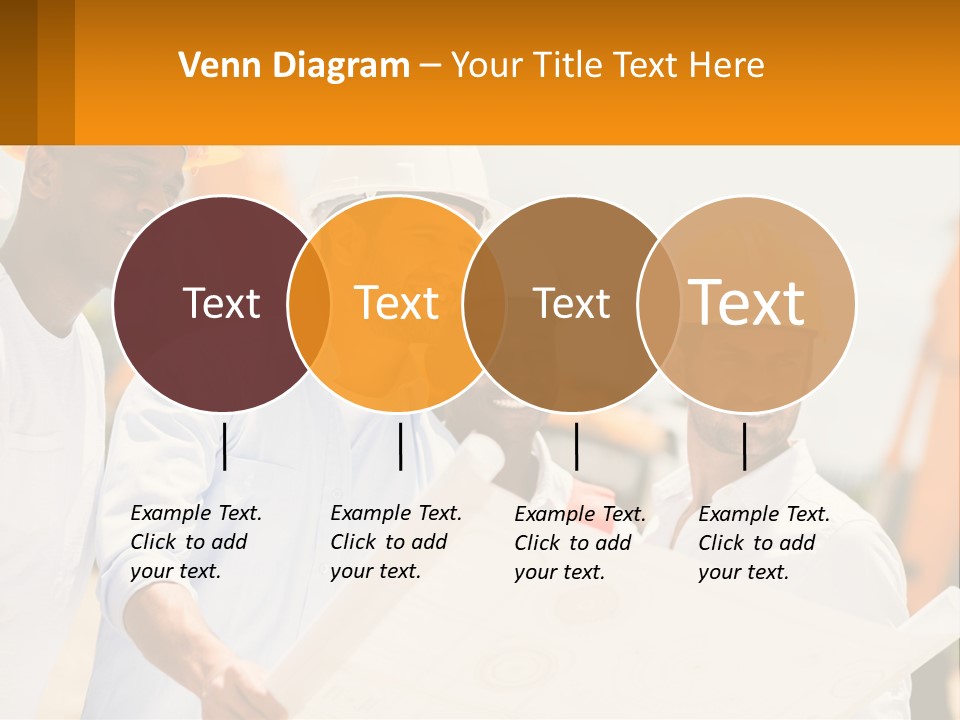 Venn Diagram – Your Title Text Here

Text

Text

Text

Text

Example Text. Click to add your text.

Example Text. Click to add your text.

Example Text. Click to add your text.

Example Text. Click to add your text.